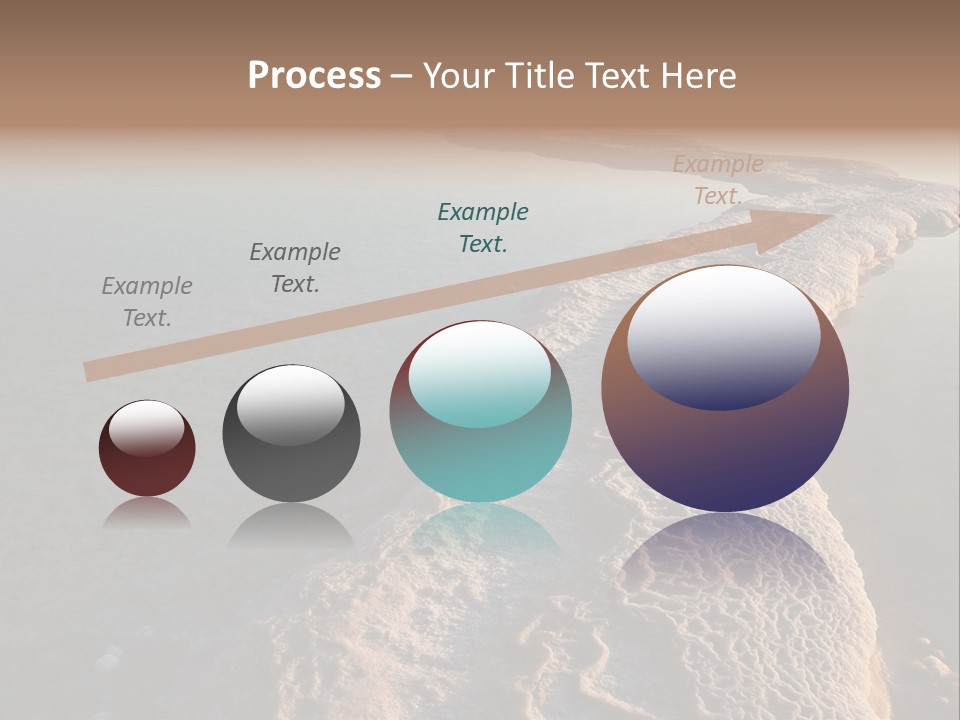 Process – Your Title Text Here

Example Text.

Example Text.

Example Text.

Example Text.